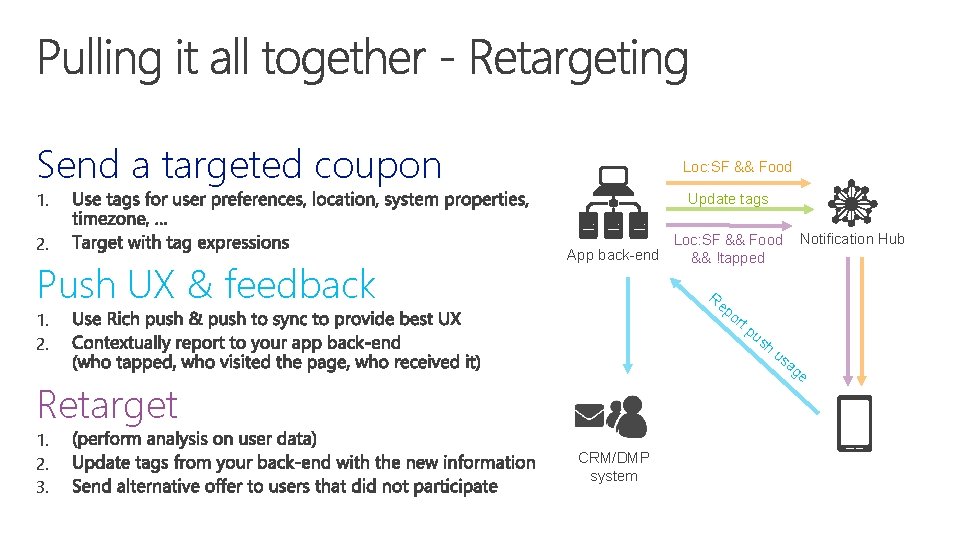 Pulling it all together - Retargeting

Send a targeted coupon

1. Use tags for user preferences, location, system properties, timezone, …
2. Target with tag expressions

Push UX & feedback

1. Use Rich push & push to sync to provide best UX
2. Contextually report to your app back-end (who tapped, who visited the page, who received it)

Retarget

1. (perform analysis on user data)
2. Update tags from your back-end with the new information
3. Send alternative offer to users that did not participate

Loc:SF && Food

Update tags

Loc:SF && Food && !tapped

App back-end

Notification Hub

Report push usage

CRM/DMP system